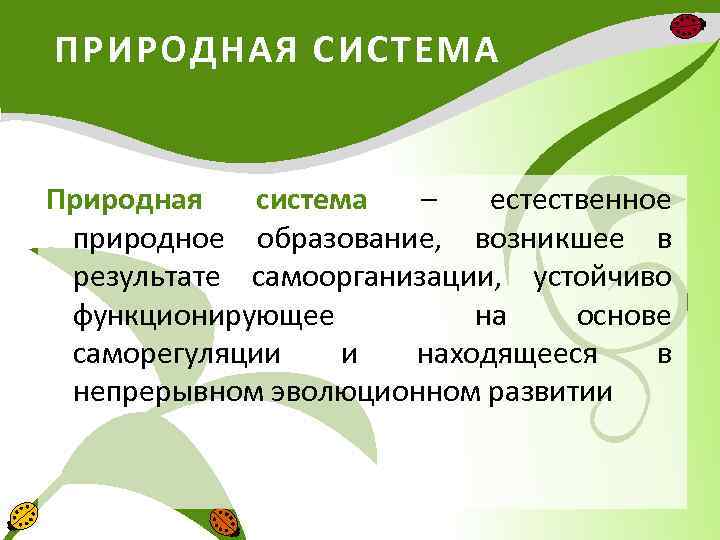 ПРИРОДНАЯ СИСТЕМА

Природная система – естественное природное образование, возникшее в результате самоорганизации, устойчиво функционирующее на основе саморегуляции и находящееся в непрерывном эволюционном развитии